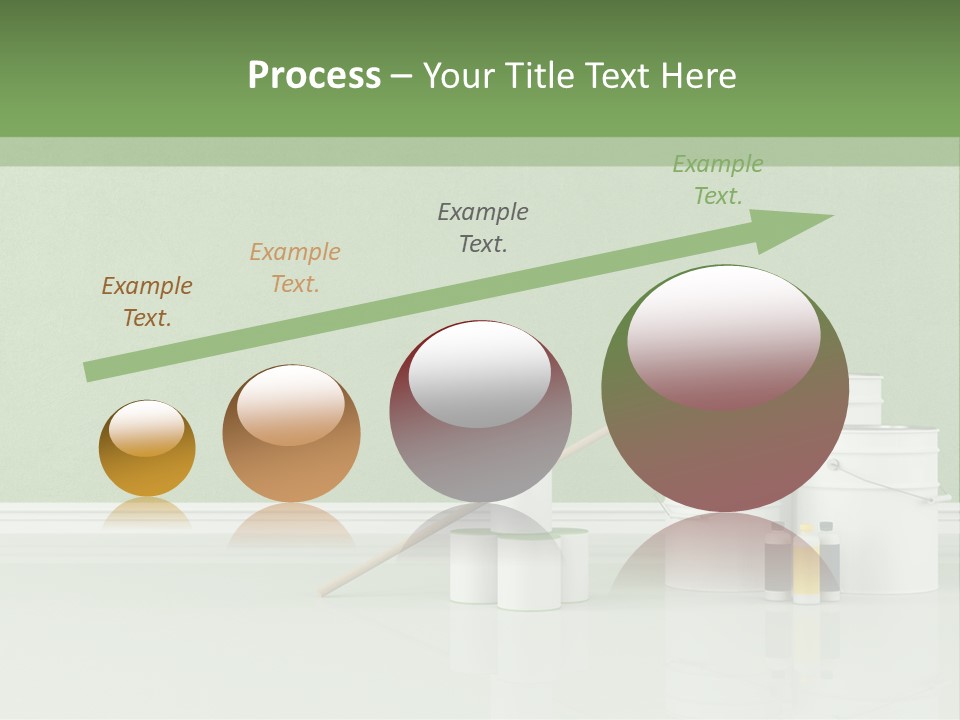 Process – Your Title Text Here

Example Text.

Example Text.

Example Text.

Example Text.